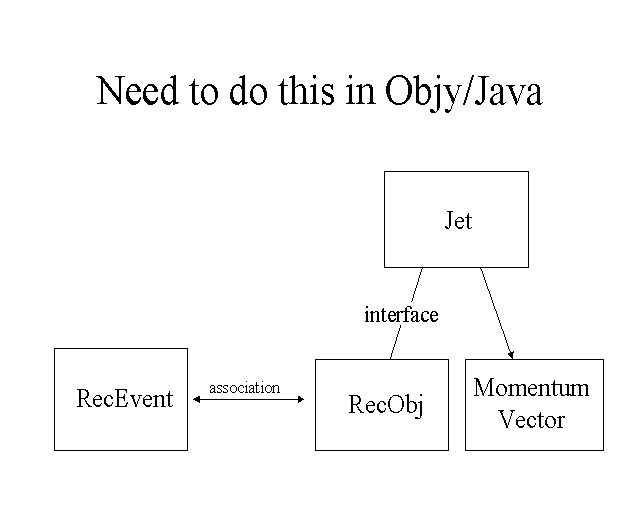 Need to do this in Objy/Java

Jet

interface

RecEvent

association

RecObj

Momentum Vector